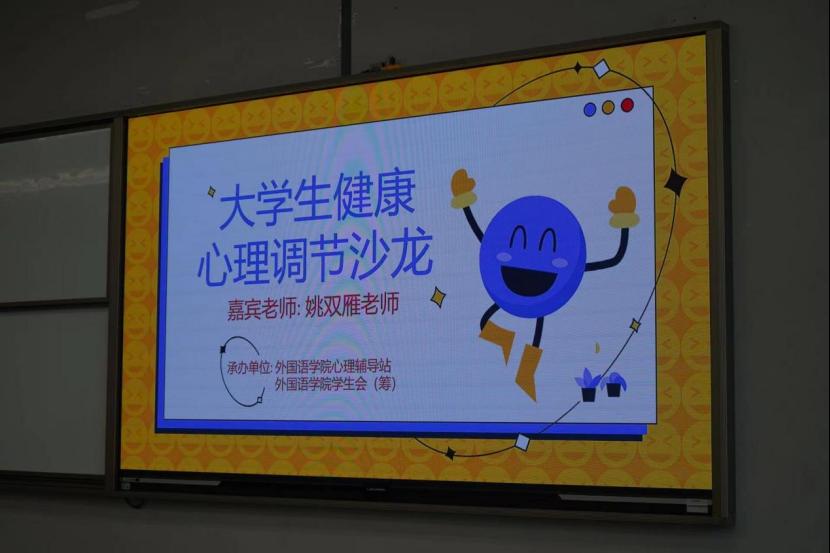 大学生健康
心理调节沙龙

嘉宾老师: 姚双雁老师

承办单位: 外国语学院心理辅导站
外国语学院学生会（筹）